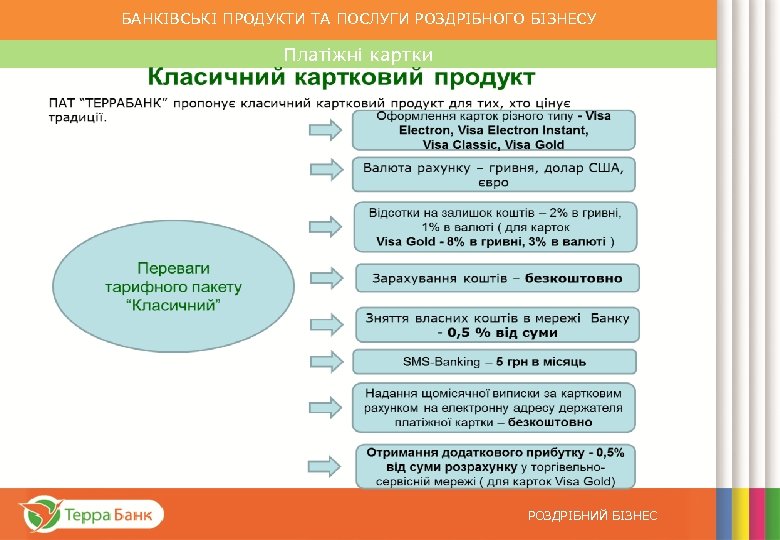 БАНКІВСЬКІ ПРОДУКТИ ТА ПОСЛУГИ РОЗДРІБНОГО БІЗНЕСУ

Платіжні картки

Класичний картковий продукт

ПАТ "ТЕРРАБАНК" пропонує класичний картковий продукт для тих, хто цінує традиції.

Переваги тарифного пакету "Класичний"

Оформлення карток різного типу - Visa Electron, Visa Electron Instant, Visa Classic, Visa Gold

Валюта рахунку – гривня, долар США, євро

Відсотки на залишок коштів – 2% в гривні, 1% в валюті ( для карток Visa Gold - 8% в гривні, 3% в валюті )

Зарахування коштів – безкоштовно

Зняття власних коштів в мережі Банку - 0,5 % від суми

SMS-Banking – 5 грн в місяць

Надання щомісячної виписки за картковим рахунком на електронну адресу держателя платіжної картки – безкоштовно

Отримання додаткового прибутку - 0,5% від суми розрахунку у торгівельно-сервісній мережі ( для карток Visa Gold)

Терра Банк

РОЗДРІБНИЙ БІЗНЕС